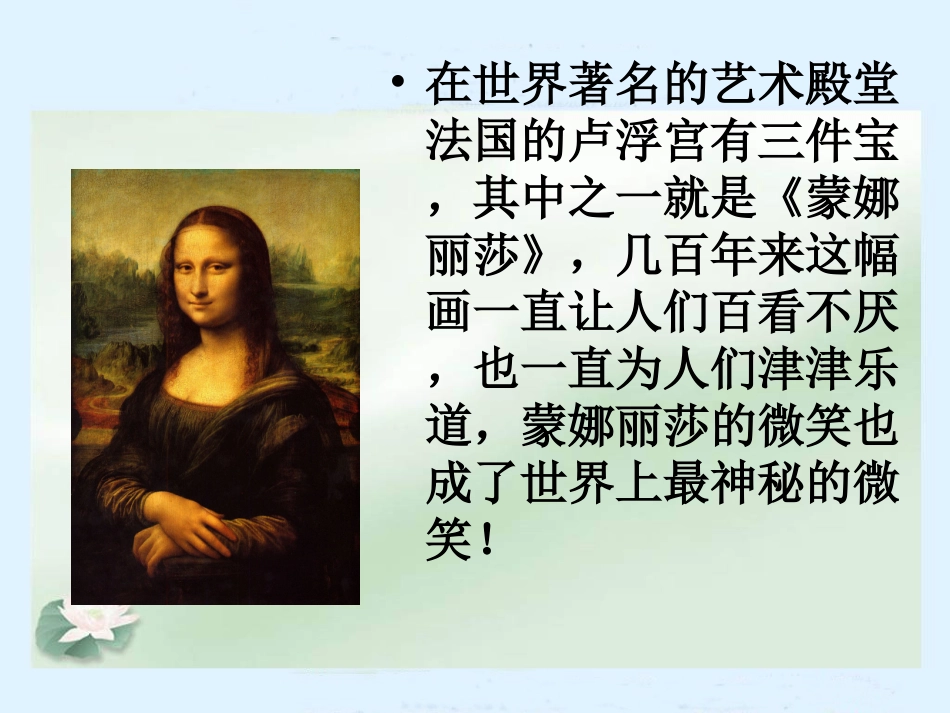 • 在世界著名的艺术殿堂法国的卢浮宫有三件宝，其中之一就是《蒙娜丽莎》，几百年来这幅画一直让人们百看不厌，也一直为人们津津乐道，蒙娜丽莎的微笑也成了世界上最神秘的微笑！